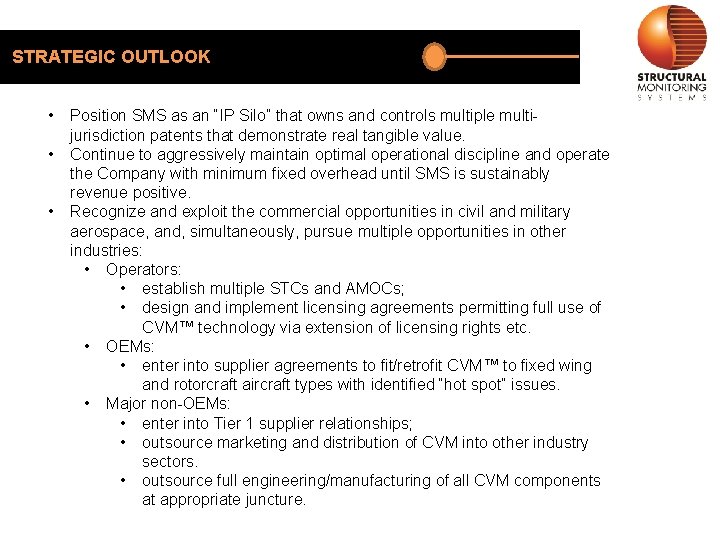 STRATEGIC OUTLOOK

STRUCTURAL MONITORING SYSTEMS

• Position SMS as an "IP Silo" that owns and controls multiple multi-jurisdiction patents that demonstrate real tangible value.
• Continue to aggressively maintain optimal operational discipline and operate the Company with minimum fixed overhead until SMS is sustainably revenue positive.
• Recognize and exploit the commercial opportunities in civil and military aerospace, and, simultaneously, pursue multiple opportunities in other industries:
  • Operators:
    • establish multiple STCs and AMOCs;
    • design and implement licensing agreements permitting full use of CVM™ technology via extension of licensing rights etc.
  • OEMs:
    • enter into supplier agreements to fit/retrofit CVM™ to fixed wing and rotorcraft aircraft types with identified "hot spot" issues.
  • Major non-OEMs:
    • enter into Tier 1 supplier relationships;
    • outsource marketing and distribution of CVM into other industry sectors.
    • outsource full engineering/manufacturing of all CVM components at appropriate juncture.